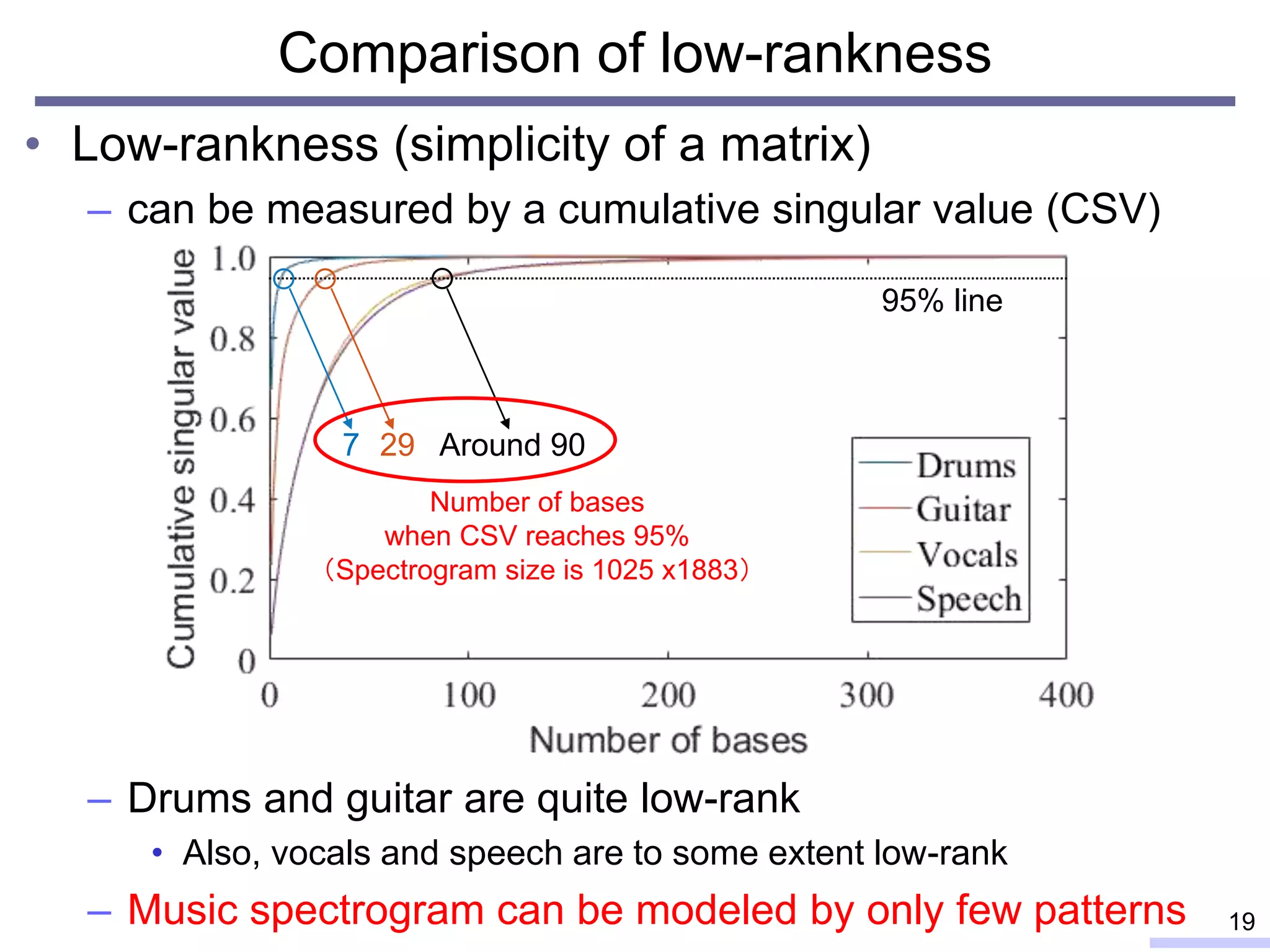 Comparison of low-rankness

• Low-rankness (simplicity of a matrix)

– can be measured by a cumulative singular value (CSV)

Cumulative singular value

1.0
0.8
0.6
0.4
0.2
0

95% line

7 29 Around 90

Number of bases when CSV reaches 95% (Spectrogram size is 1025 x1883)

Drums
Guitar
Vocals
Speech

0 100 200 300 400

Number of bases

– Drums and guitar are quite low-rank

• Also, vocals and speech are to some extent low-rank

– Music spectrogram can be modeled by only few patterns

19